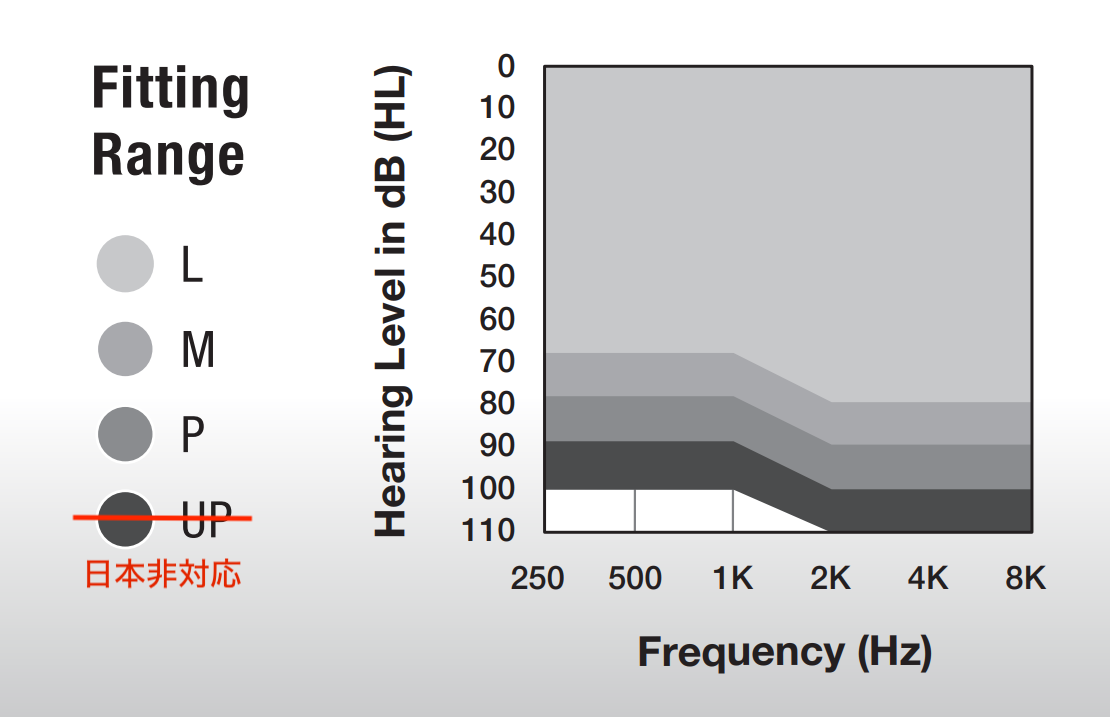 Fitting Range

L

M

P

UP

日本非対応

Hearing Level in dB (HL)

0
10
20
30
40
50
60
70
80
90
100
110

250 500 1K 2K 4K 8K

Frequency (Hz)